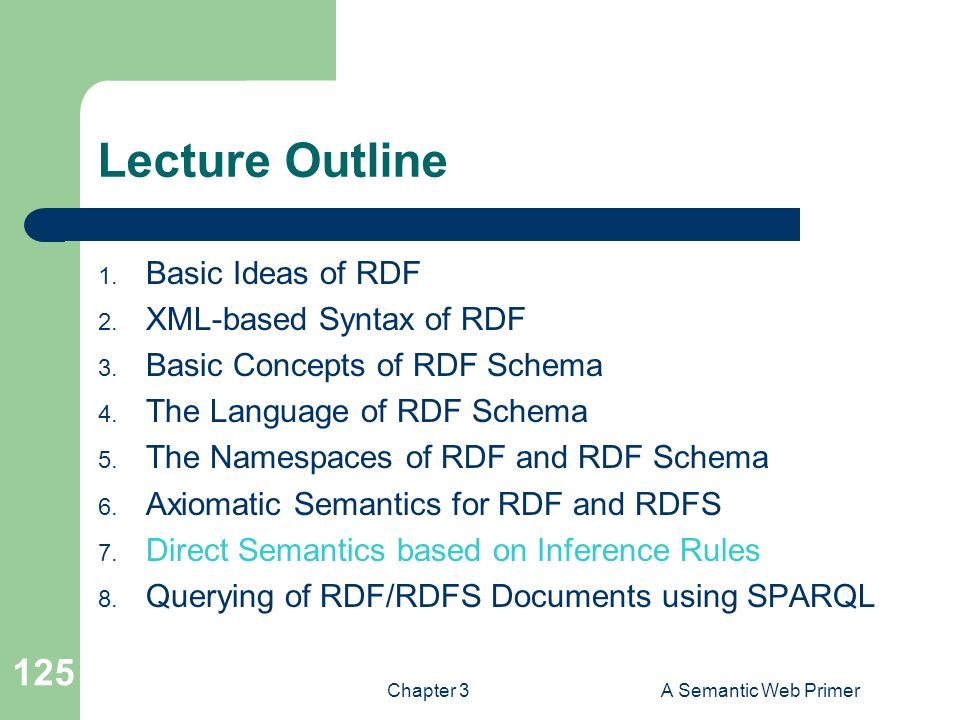 Lecture Outline

1. Basic Ideas of RDF
2. XML-based Syntax of RDF
3. Basic Concepts of RDF Schema
4. The Language of RDF Schema
5. The Namespaces of RDF and RDF Schema
6. Axiomatic Semantics for RDF and RDFS
7. Direct Semantics based on Inference Rules
8. Querying of RDF/RDFS Documents using SPARQL

125

Chapter 3

A Semantic Web Primer